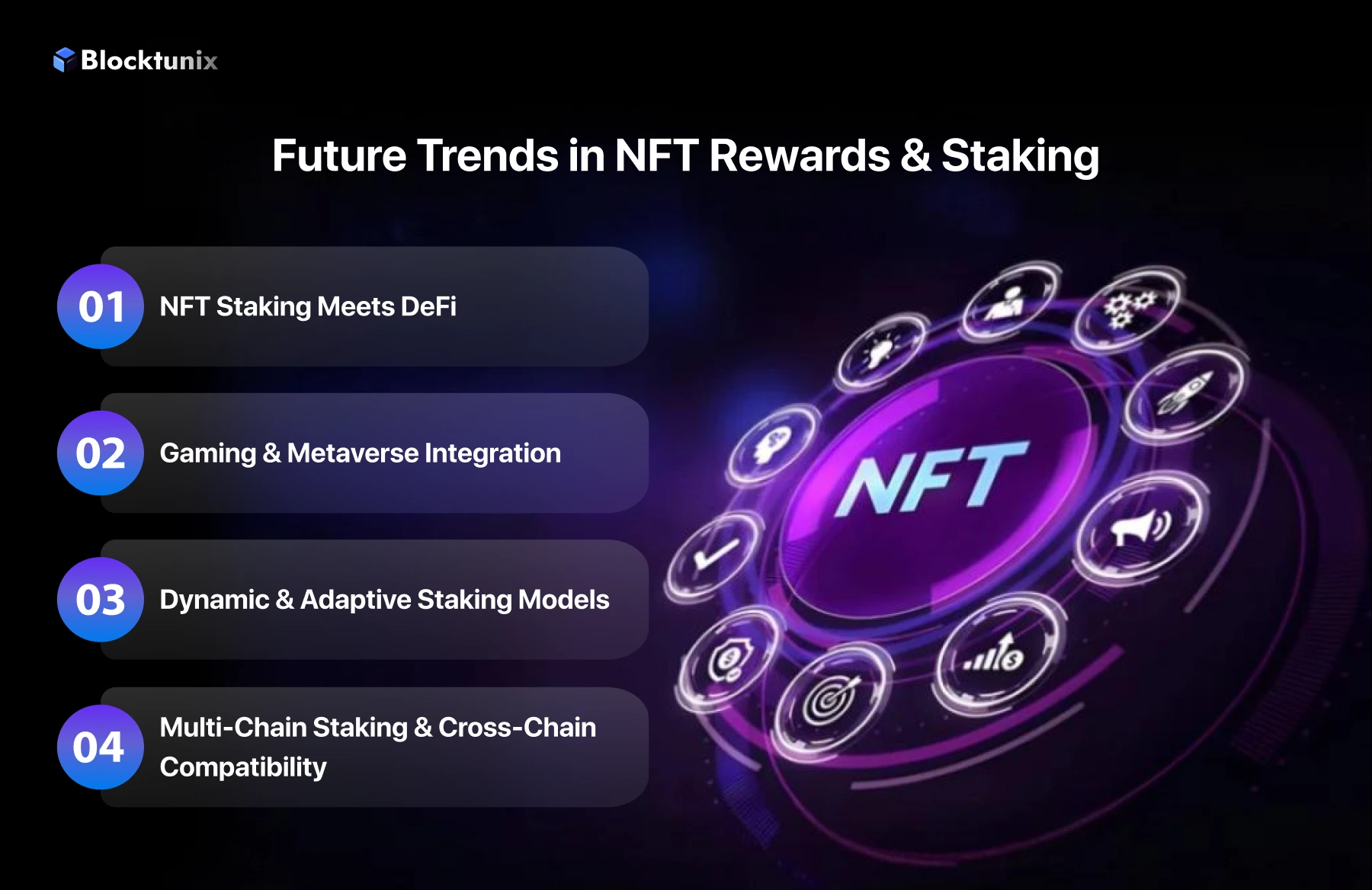 Blocktunix

Future Trends in NFT Rewards & Staking

01 NFT Staking Meets DeFi

02 Gaming & Metaverse Integration

03 Dynamic & Adaptive Staking Models

04 Multi-Chain Staking & Cross-Chain Compatibility

NFT